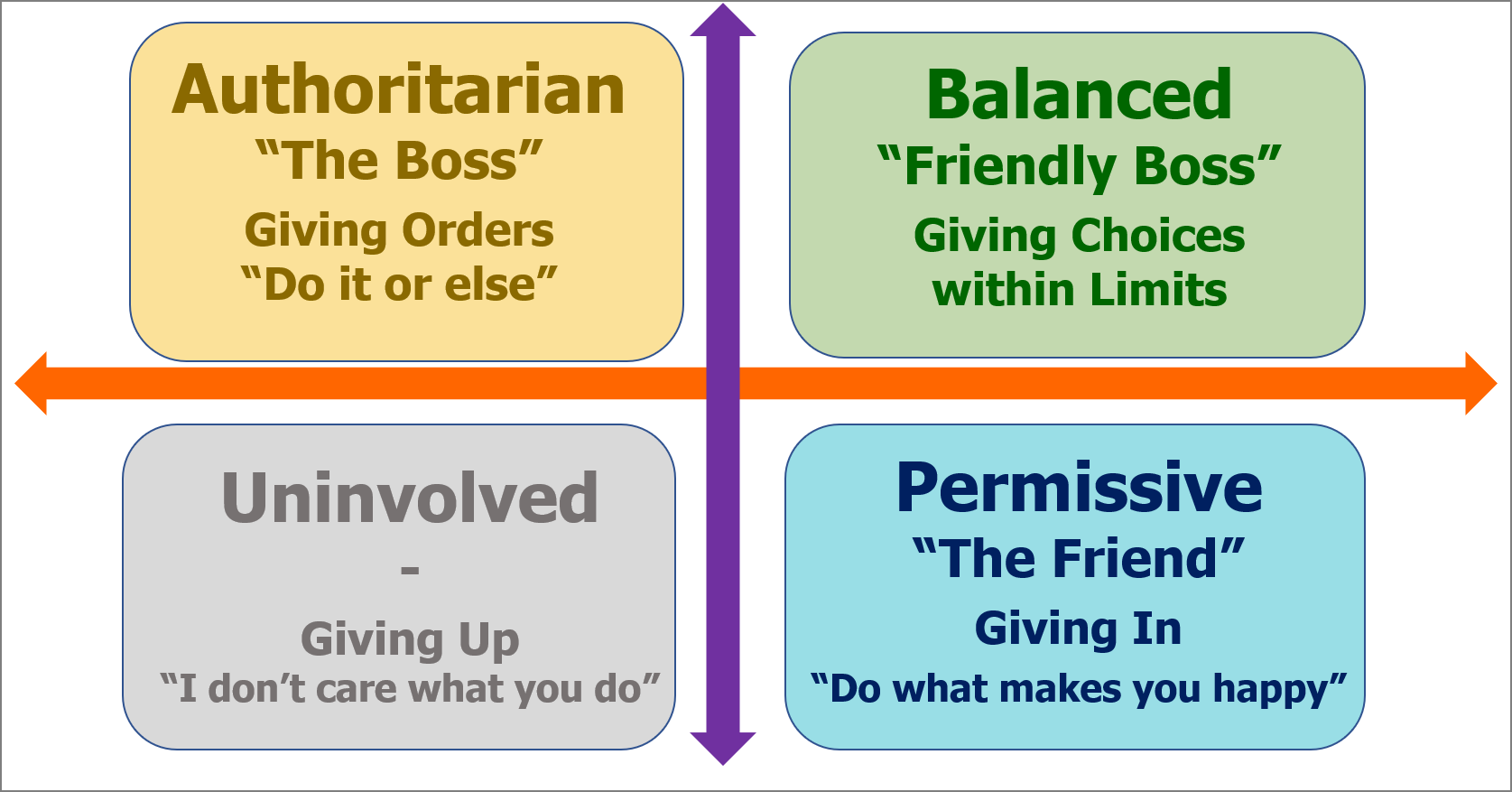 Authoritarian
“The Boss”
Giving Orders
“Do it or else”

Balanced
“Friendly Boss”
Giving Choices within Limits

Uninvolved
-
Giving Up
“I don’t care what you do”

Permissive
“The Friend”
Giving In
“Do what makes you happy”